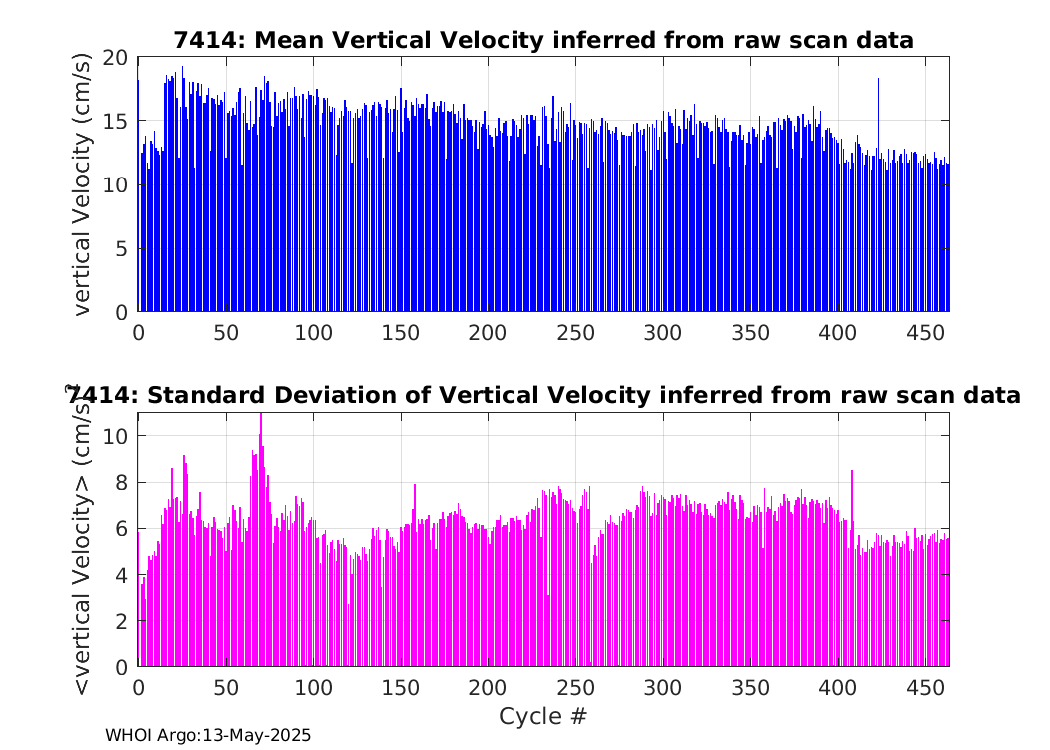 7414: Mean Vertical Velocity inferred from raw scan data

vertical Velocity (cm/s)

20
15
10
5
0

0 50 100 150 200 250 300 350 400 450

7414: Standard Deviation of Vertical Velocity inferred from raw scan data

<vertical Velocity> (cm/s)

10
8
6
4
2
0

0 50 100 150 200 250 300 350 400 450

Cycle #

WHOI Argo:13-May-2025